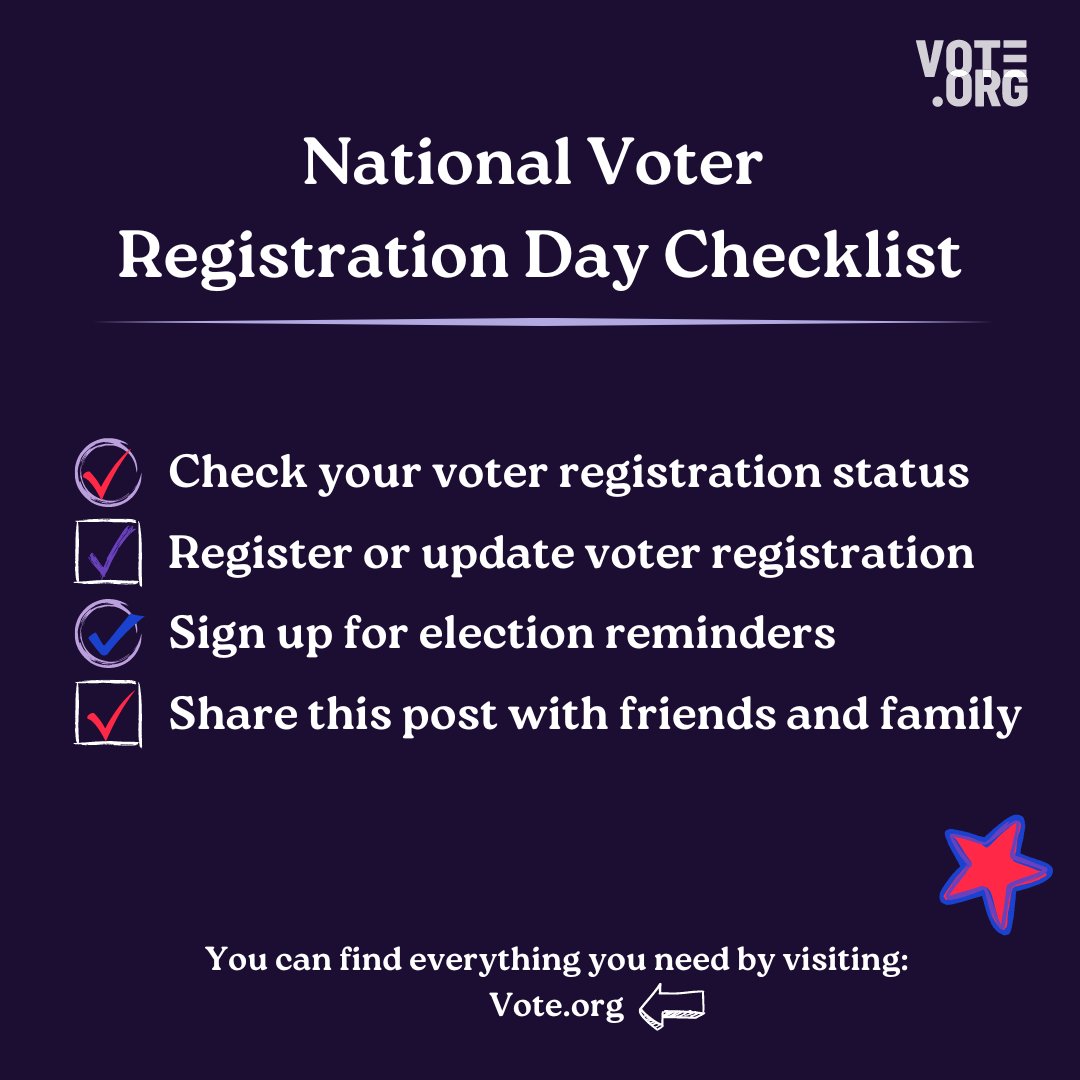 VOTE .ORG

National Voter Registration Day Checklist

Check your voter registration status
Register or update voter registration
Sign up for election reminders
Share this post with friends and family

You can find everything you need by visiting:
Vote.org